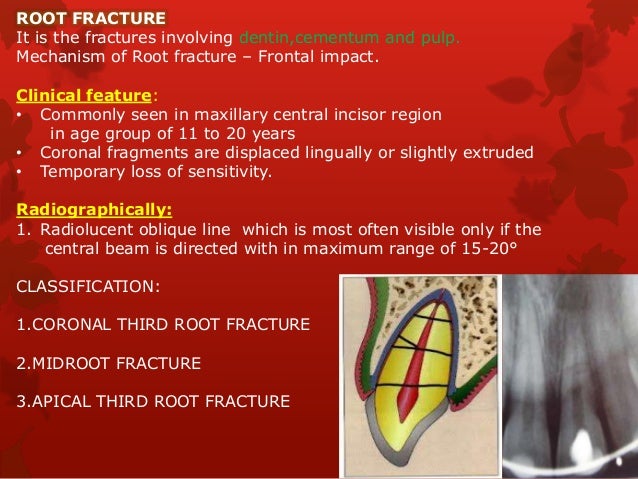 ROOT FRACTURE
It is the fractures involving dentin,cementum and pulp.
Mechanism of Root fracture – Frontal impact.

Clinical feature:
• Commonly seen in maxillary central incisor region in age group of 11 to 20 years
• Coronal fragments are displaced lingually or slightly extruded
• Temporary loss of sensitivity.

Radiographically:
1. Radiolucent oblique line which is most often visible only if the central beam is directed with in maximum range of 15-20°

CLASSIFICATION:

1.CORONAL THIRD ROOT FRACTURE

2.MIDROOT FRACTURE

3.APICAL THIRD ROOT FRACTURE